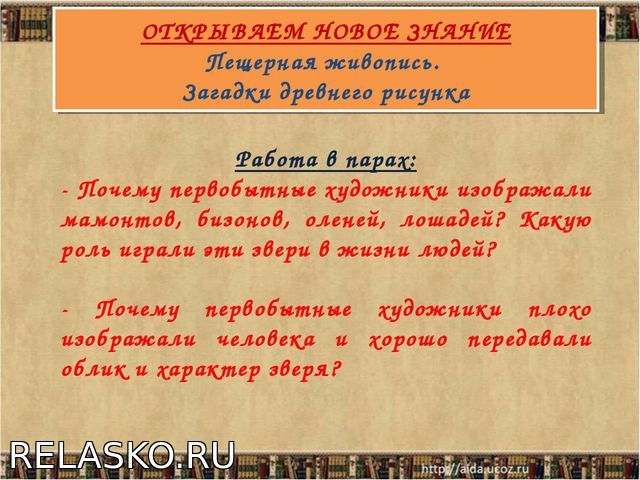 ОТКРЫВАЕМ НОВОЕ ЗНАНИЕ
Пещерная живопись.
Загадки древнего рисунка

Работа в парах:
- Почему первобытные художники изображали мамонтов, бизонов, оленей, лошадей? Какую роль играли эти звери в жизни людей?

- Почему первобытные художники плохо изображали человека и хорошо передавали облик и характер зверя?

RELASKO.RU

http://aida.ucoz.ru